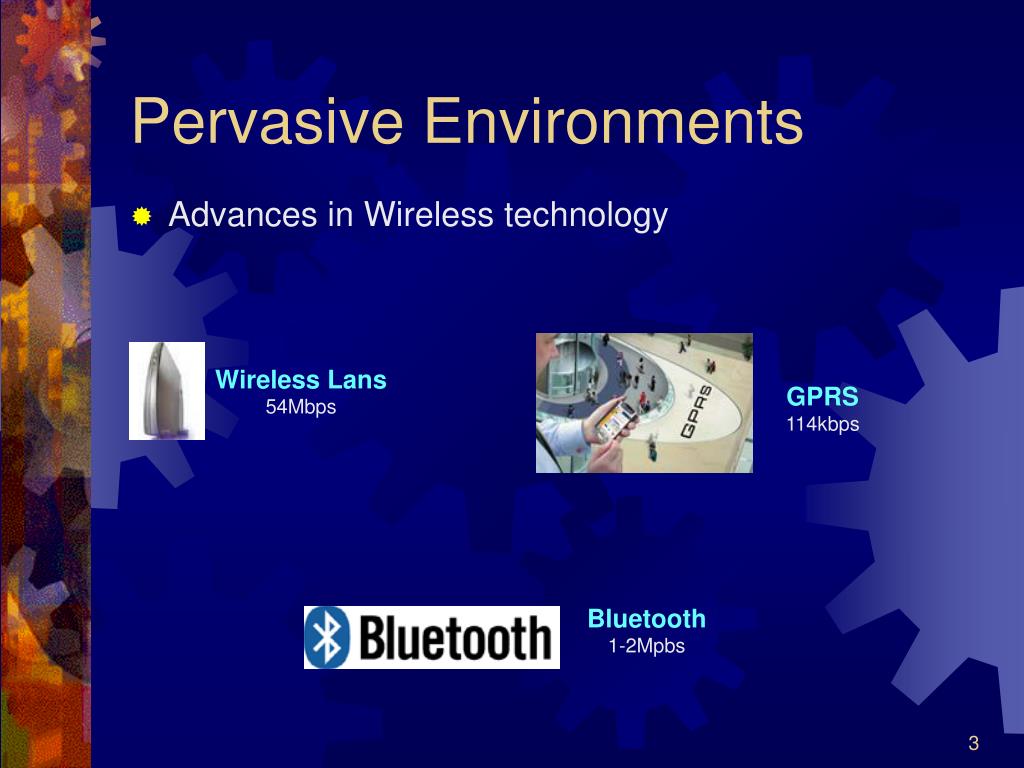 Pervasive Environments

Advances in Wireless technology

Wireless Lans
54Mbps

GPRS

GPRS
114kbps

Bluetooth

Bluetooth
1-2Mpbs

3